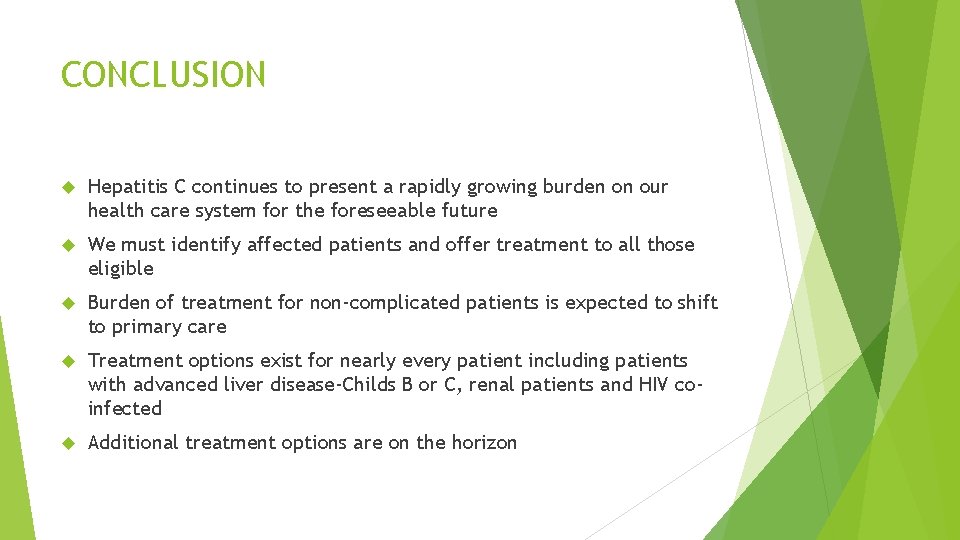 CONCLUSION

Hepatitis C continues to present a rapidly growing burden on our health care system for the foreseeable future

We must identify affected patients and offer treatment to all those eligible

Burden of treatment for non-complicated patients is expected to shift to primary care

Treatment options exist for nearly every patient including patients with advanced liver disease-Childs B or C, renal patients and HIV co-infected

Additional treatment options are on the horizon